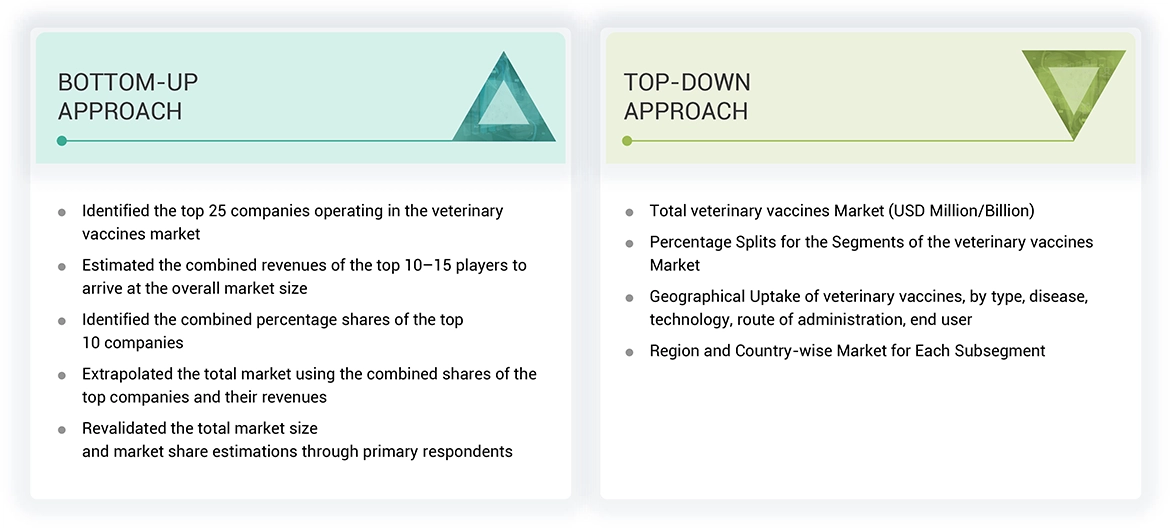 BOTTOM-UP APPROACH

- Identified the top 25 companies operating in the veterinary vaccines market
- Estimated the combined revenues of the top 10–15 players to arrive at the overall market size
- Identified the combined percentage shares of the top 10 companies
- Extrapolated the total market using the combined shares of the top companies and their revenues
- Revalidated the total market size and market share estimations through primary respondents

TOP-DOWN APPROACH

- Total veterinary vaccines Market (USD Million/Billion)
- Percentage Splits for the Segments of the veterinary vaccines Market
- Geographical Uptake of veterinary vaccines, by type, disease, technology, route of administration, end user
- Region and Country-wise Market for Each Subsegment